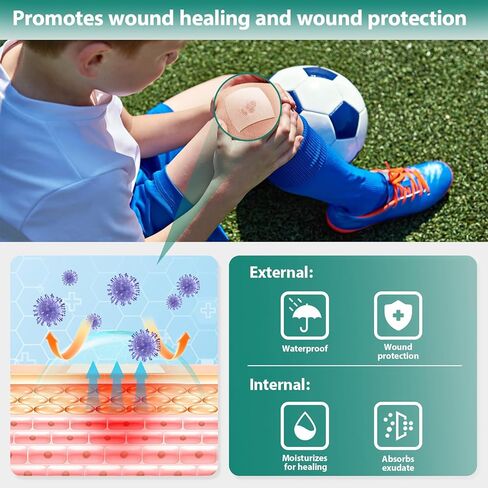 Promotes wound healing and wound protection

External:

Waterproof

Wound protection

Internal:

Moisturizes for healing

Absorbs exudate